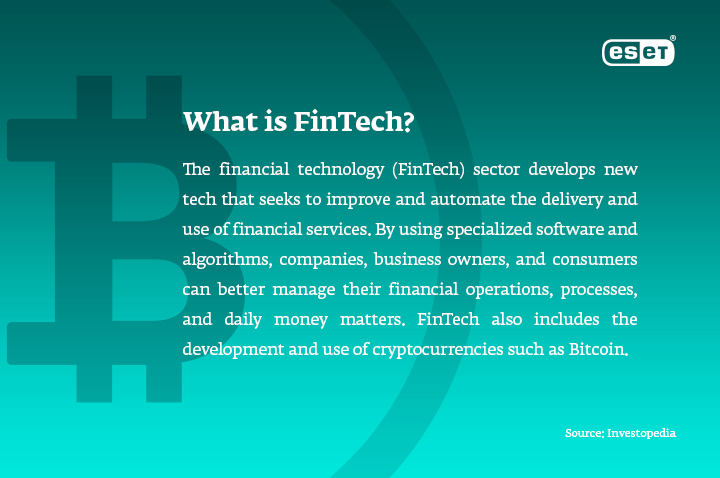 eset®

What is FinTech?

The financial technology (FinTech) sector develops new tech that seeks to improve and automate the delivery and use of financial services. By using specialized software and algorithms, companies, business owners, and consumers can better manage their financial operations, processes, and daily money matters. FinTech also includes the development and use of cryptocurrencies such as Bitcoin.

Source: Investopedia